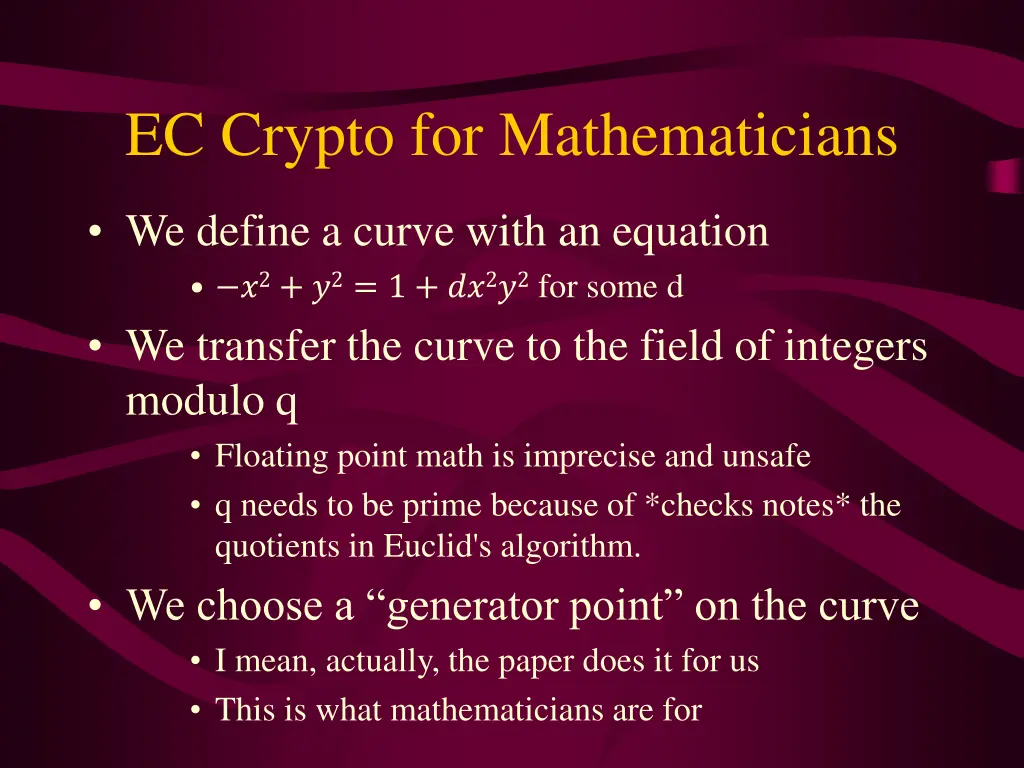 EC Crypto for Mathematicians

• We define a curve with an equation
  • $-x^2 + y^2 = 1 + dx^2y^2$ for some d

• We transfer the curve to the field of integers modulo q
  • Floating point math is imprecise and unsafe
  • q needs to be prime because of *checks notes* the quotients in Euclid's algorithm.

• We choose a “generator point” on the curve
  • I mean, actually, the paper does it for us
  • This is what mathematicians are for